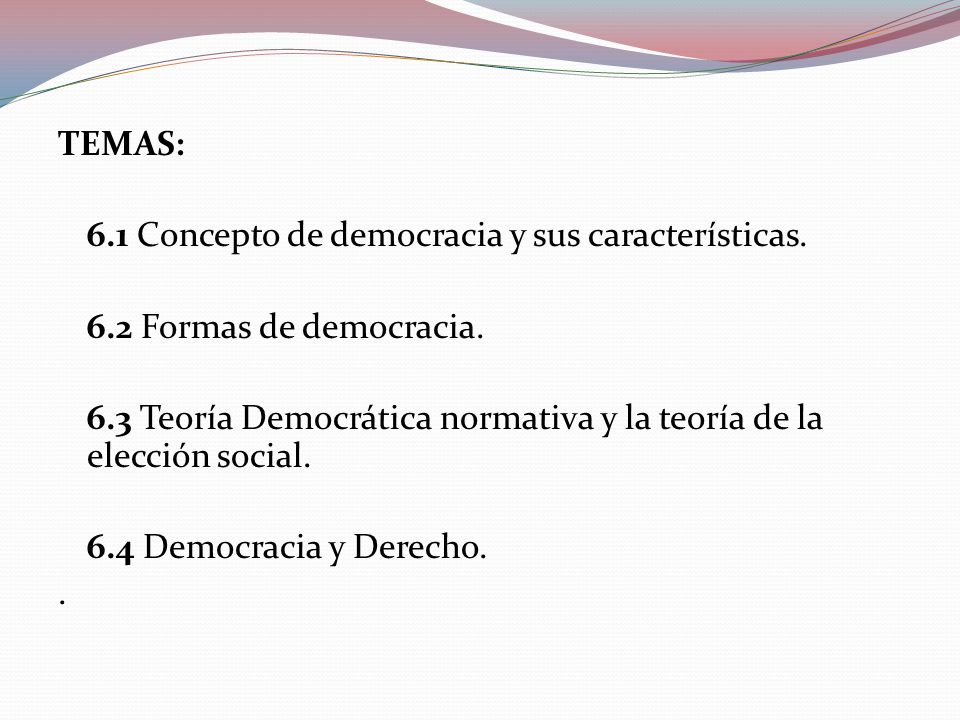 TEMAS:

6.1 Concepto de democracia y sus características.

6.2 Formas de democracia.

6.3 Teoría Democrática normativa y la teoría de la elección social.

6.4 Democracia y Derecho.

.